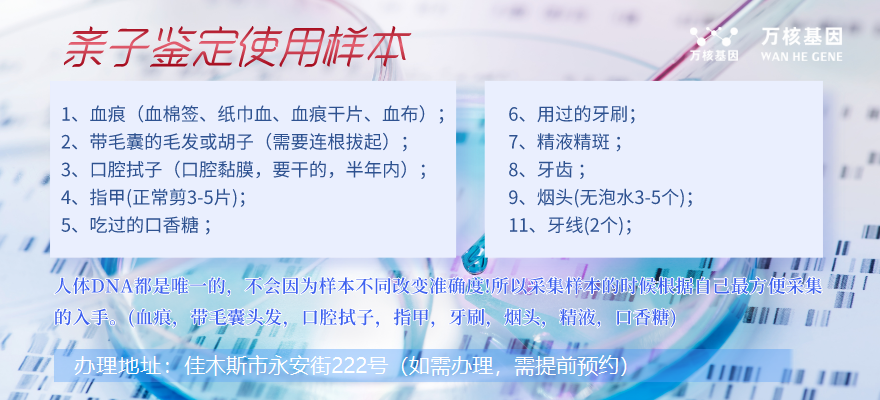 亲子鉴定使用样本

万核基因
万核基因 WAN HE GENE

1、血痕（血棉签、纸巾血、血痕干片、血布）；
2、带毛囊的毛发或胡子（需要连根拔起）；
3、口腔拭子（口腔黏膜，要干的，半年内）；
4、指甲(正常剪3-5片)；
5、吃过的口香糖；

6、用过的牙刷；
7、精液精斑；
8、牙齿；
9、烟头(无泡水3-5个)；
11、牙线(2个)；

人体DNA都是唯一的，不会因为样本不同改变准确度!所以采集样本的时候根据自己最方便采集的入手。(血痕，带毛囊头发，口腔拭子，指甲，牙刷，烟头，精液，口香糖)

办理地址：佳木斯市永安街222号（如需办理，需提前预约）